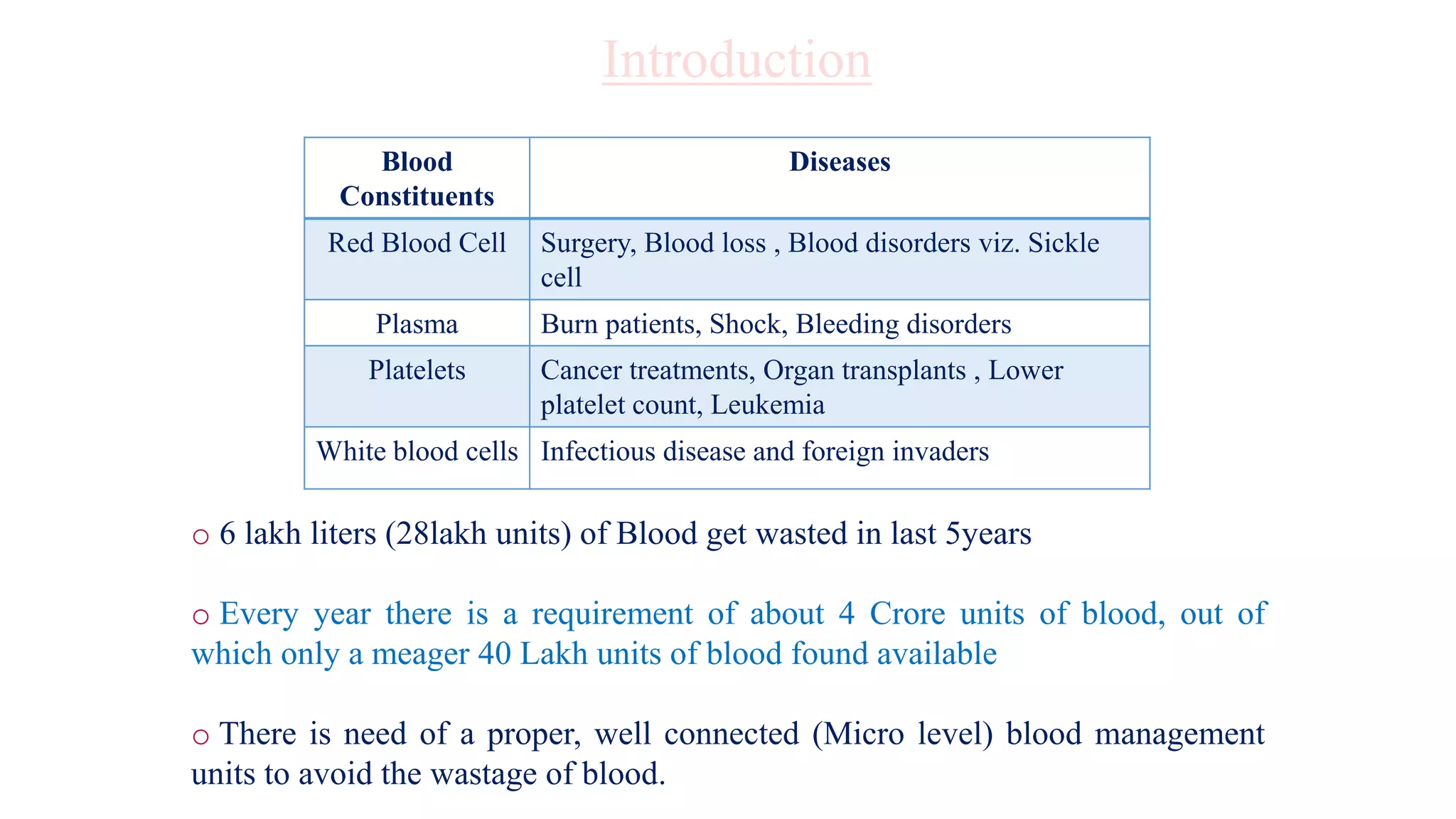 Introduction

| Blood Constituents | Diseases |
|---|---|
| Red Blood Cell | Surgery, Blood loss , Blood disorders viz. Sickle cell |
| Plasma | Burn patients, Shock, Bleeding disorders |
| Platelets | Cancer treatments, Organ transplants , Lower platelet count, Leukemia |
| White blood cells | Infectious disease and foreign invaders |

○ 6 lakh liters (28lakh units) of Blood get wasted in last 5years

○ Every year there is a requirement of about 4 Crore units of blood, out of which only a meager 40 Lakh units of blood found available

○ There is need of a proper, well connected (Micro level) blood management units to avoid the wastage of blood.